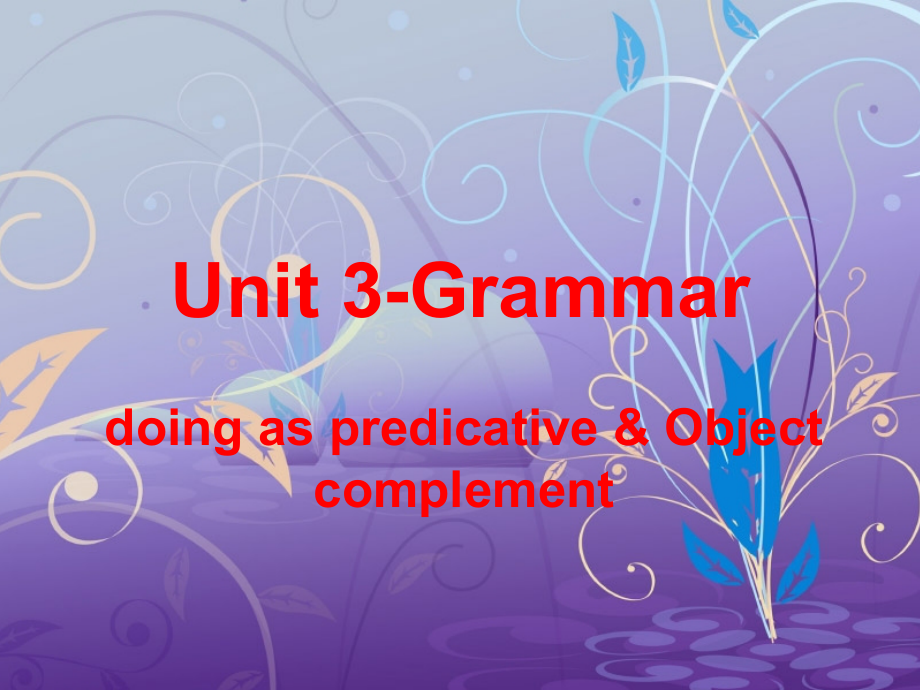 Unit 3-Grammar

doing as predicative & Object complement